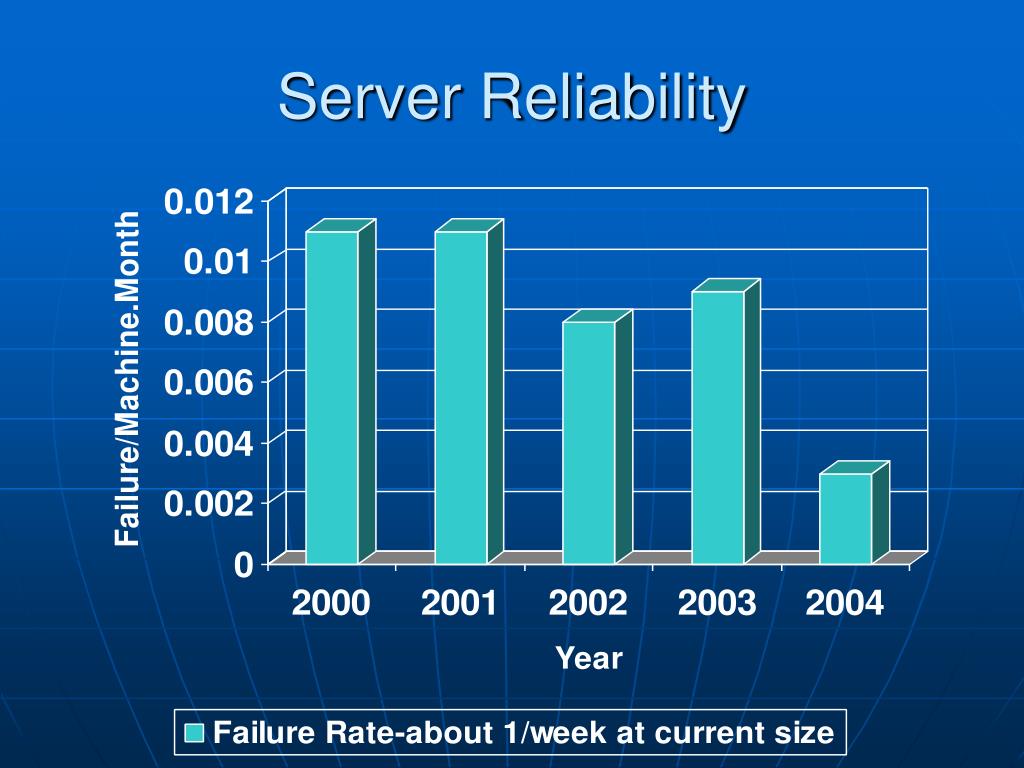 Server Reliability

Failure/Machine.Month

0.012
0.01
0.008
0.006
0.004
0.002
0

2000
2001
2002
2003
2004

Year

Failure Rate-about 1/week at current size